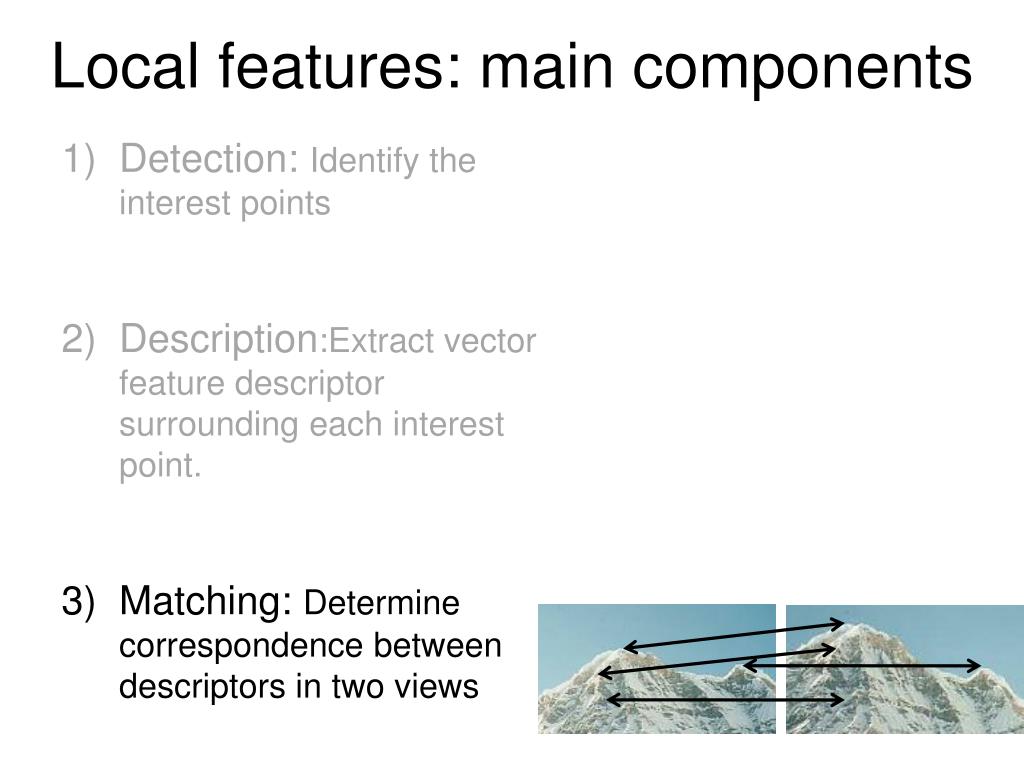 Local features: main components

1) Detection: Identify the interest points

2) Description:Extract vector feature descriptor surrounding each interest point.

3) Matching: Determine correspondence between descriptors in two views